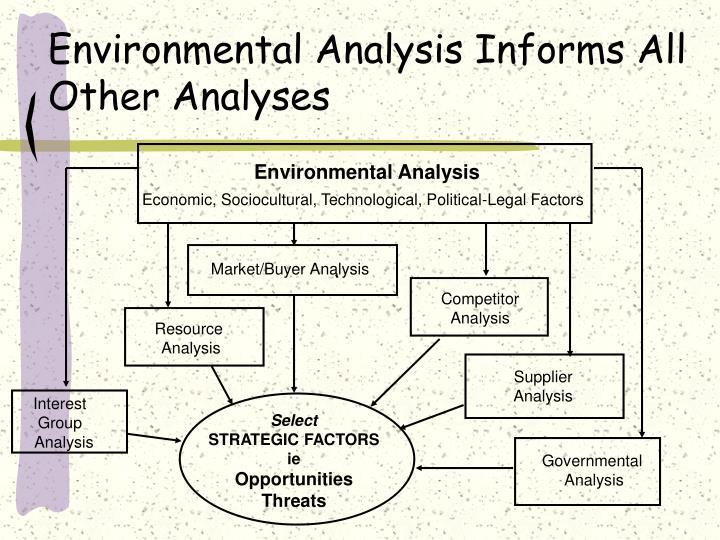 Environmental Analysis Informs All Other Analyses

Environmental Analysis
Economic, Sociocultural, Technological, Political-Legal Factors

Market/Buyer Analysis

Competitor Analysis

Resource Analysis

Supplier Analysis

Interest Group Analysis

Select
STRATEGIC FACTORS
ie
Opportunities
Threats

Governmental Analysis